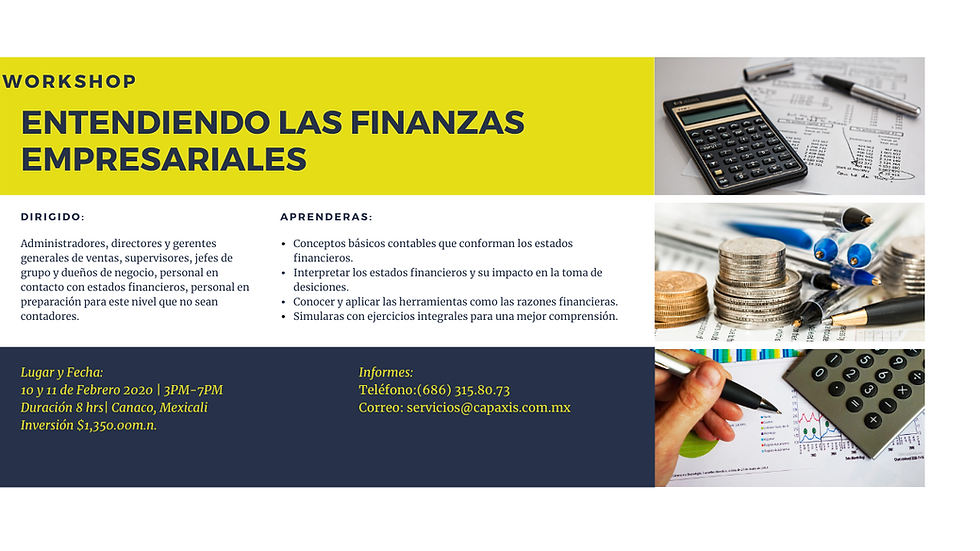 WORKSHOP

ENTENDIENDO LAS FINANZAS EMPRESARIALES

DIRIGIDO:

Administradores, directores y gerentes generales de ventas, supervisores, jefes de grupo y dueños de negocio, personal en contacto con estados financieros, personal en preparación para este nivel que no sean contadores.

APRENDERAS:

- Conceptos básicos contables que conforman los estados financieros.
- Interpretar los estados financieros y su impacto en la toma de desiciones.
- Conocer y aplicar las herramientas como las razones financieras.
- Simularas con ejercicios integrales para una mejor comprensión.

Lugar y Fecha:
10 y 11 de Febrero 2020 | 3PM-7PM
Duración 8 hrs| Canaco, Mexicali
Inversión $1,350.00m.n.

Informes:
Teléfono:(686) 315.80.73
Correo: servicios@capaxis.com.mx